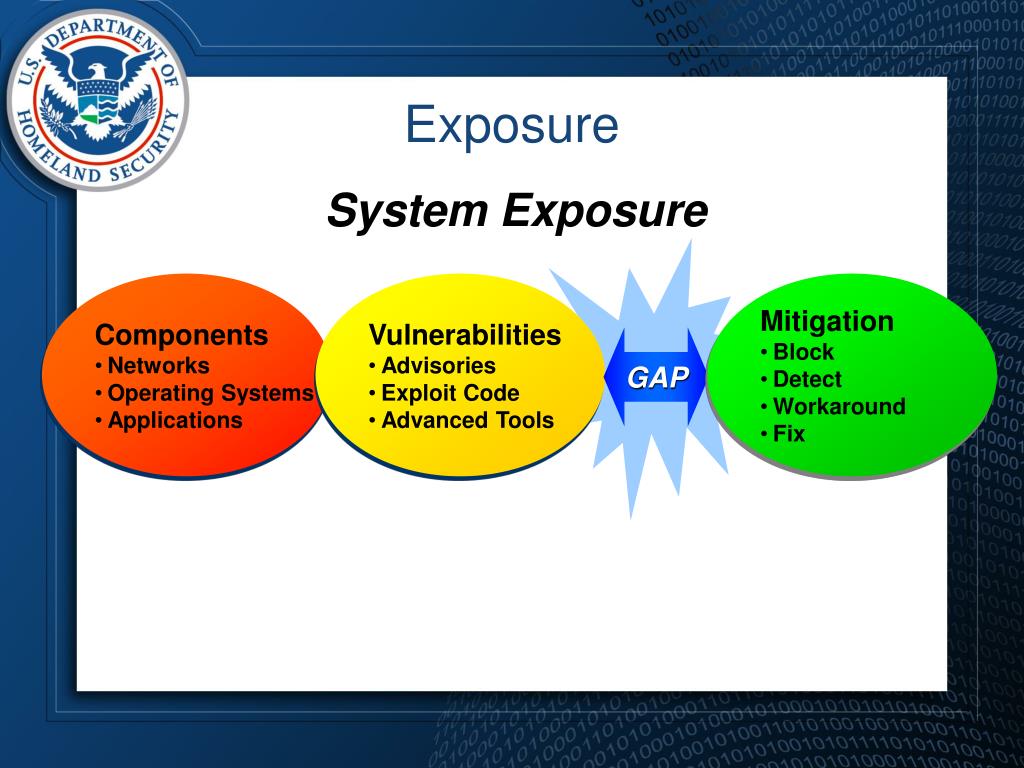 U.S. DEPARTMENT OF HOMELAND SECURITY

Exposure

System Exposure

Components
• Networks
• Operating Systems
• Applications

Vulnerabilities
• Advisories
• Exploit Code
• Advanced Tools

GAP

Mitigation
• Block
• Detect
• Workaround
• Fix